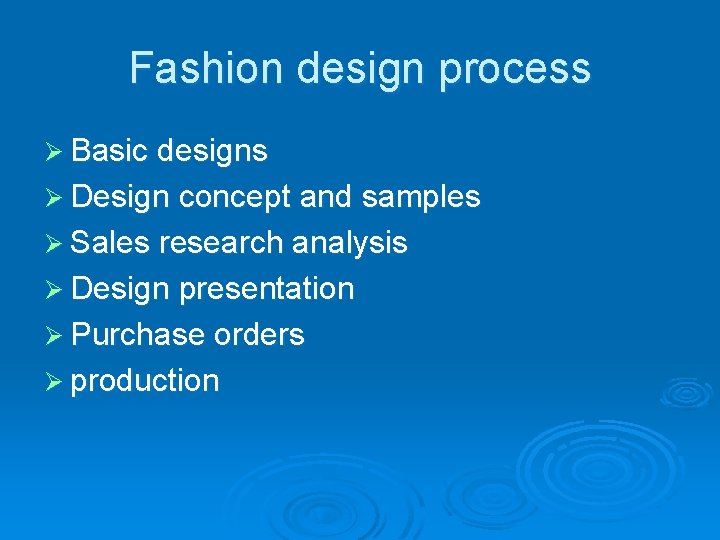 Fashion design process

➢ Basic designs
➢ Design concept and samples
➢ Sales research analysis
➢ Design presentation
➢ Purchase orders
➢ production